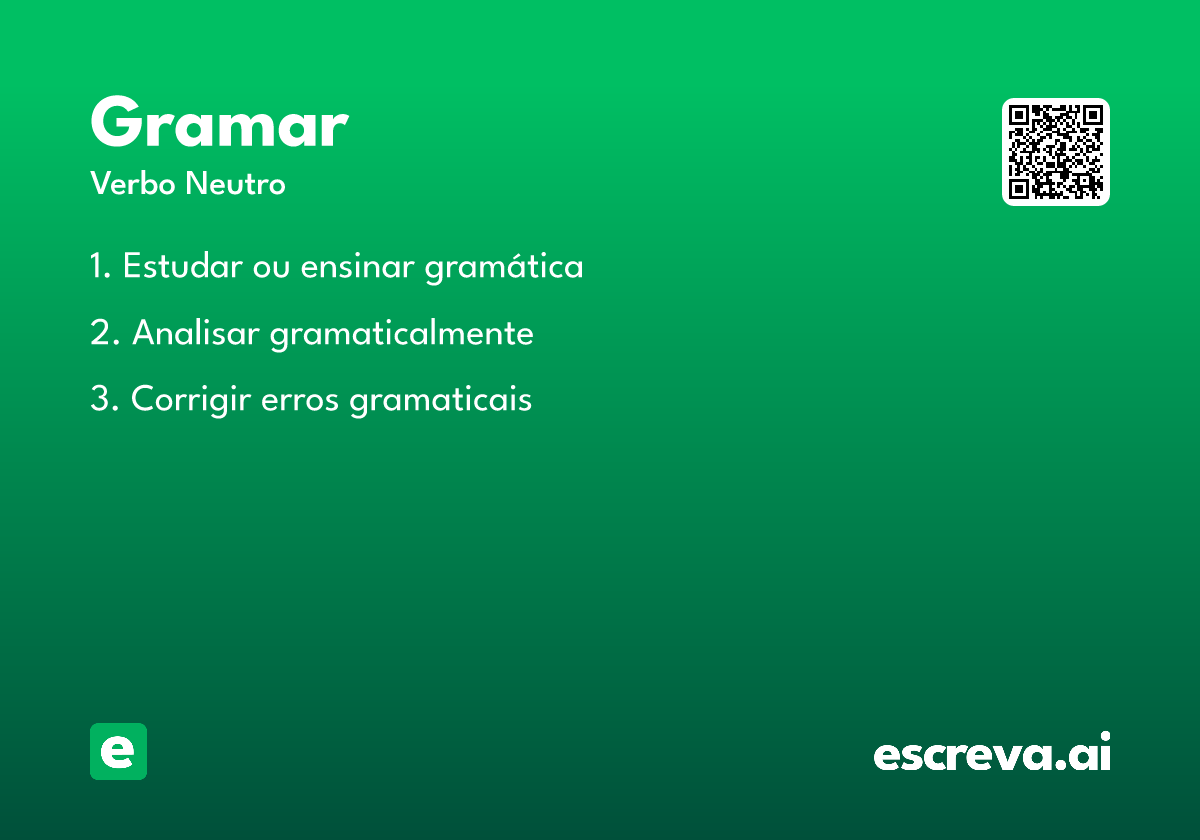 Gramar
Verbo Neutro

1. Estudar ou ensinar gramática

2. Analisar gramaticalmente

3. Corrigir erros gramaticais

e

escreva.ai